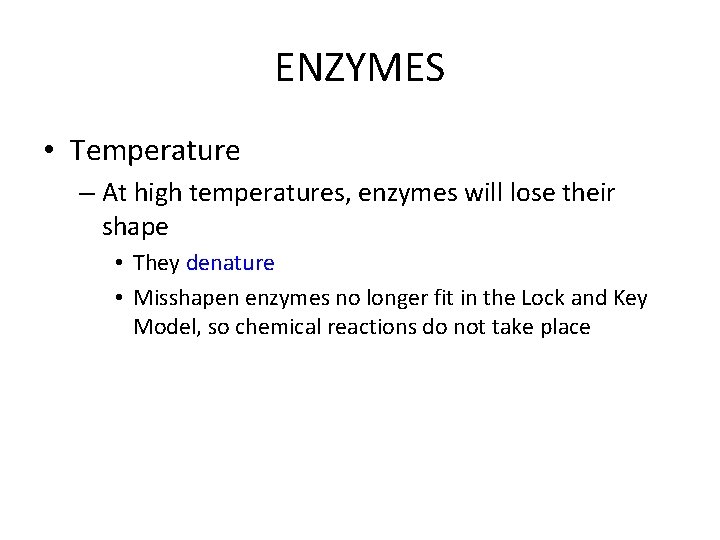 ENZYMES

• Temperature

– At high temperatures, enzymes will lose their shape

• They denature

• Misshapen enzymes no longer fit in the Lock and Key Model, so chemical reactions do not take place